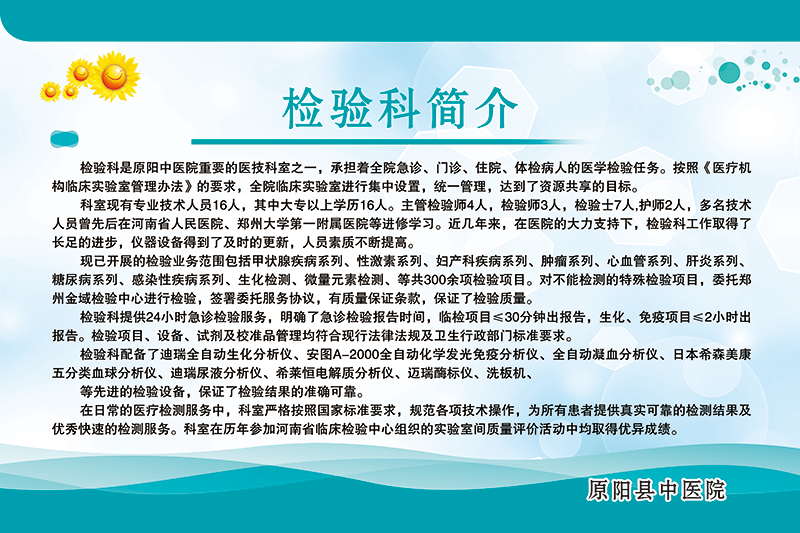 检验科简介

检验科是原阳中医院重要的医技科室之一，承担着全院急诊、门诊、住院、体检病人的医学检验任务。按照《医疗机构临床实验室管理办法》的要求，全院临床实验室进行集中设置，统一管理，达到了资源共享的目标。

科室现有专业技术人员16人，其中大专以上学历16人。主管检验师4人，检验师3人，检验士7人,护师2人，多名技术人员曾先后在河南省人民医院、郑州大学第一附属医院等进修学习。近几年来，在医院的大力支持下，检验科工作取得了长足的进步，仪器设备得到了及时的更新，人员素质不断提高。

现已开展的检验业务范围包括甲状腺疾病系列、性激素系列、妇产科疾病系列、肿瘤系列、心血管系列、肝炎系列、糖尿病系列、感染性疾病系列、生化检测、微量元素检测、等共300余项检验项目。对不能检测的特殊检验项目，委托郑州金域检验中心进行检验，签署委托服务协议，有质量保证条款，保证了检验质量。

检验科提供24小时急诊检验服务，明确了急诊检验报告时间，临检项目≤30分钟出报告，生化、免疫项目≤2小时出报告。检验项目、设备、试剂及校准品管理均符合现行法律法规及卫生行政部门标准要求。

检验科配备了迪瑞全自动生化分析仪、安图A-2000全自动化学发光免疫分析仪、全自动凝血分析仪、日本希森美康五分类血球分析仪、迪瑞尿液分析仪、希莱恒电解质分析仪、迈瑞酶标仪、洗板机、

等先进的检验设备，保证了检验结果的准确可靠。

在日常的医疗检测服务中，科室严格按照国家标准要求，规范各项技术操作，为所有患者提供真实可靠的检测结果及优秀快速的检测服务。科室在历年参加河南省临床检验中心组织的实验室间质量评价活动中均取得优异成绩。

原阳县中医院